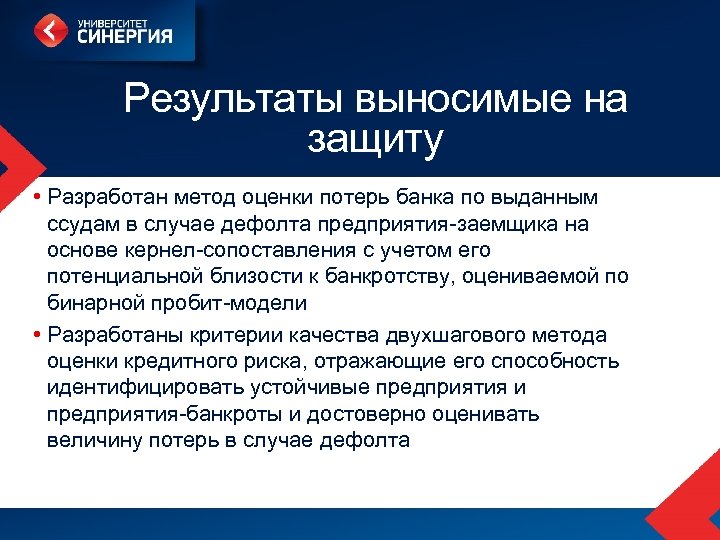 УНИВЕРСИТЕТ
СИНЕРГИЯ

Результаты выносимые на защиту

• Разработан метод оценки потерь банка по выданным ссудам в случае дефолта предприятия-заемщика на основе кернел-сопоставления с учетом его потенциальной близости к банкротству, оцениваемой по бинарной пробит-модели

• Разработаны критерии качества двухшагового метода оценки кредитного риска, отражающие его способность идентифицировать устойчивые предприятия и предприятия-банкроты и достоверно оценивать величину потерь в случае дефолта